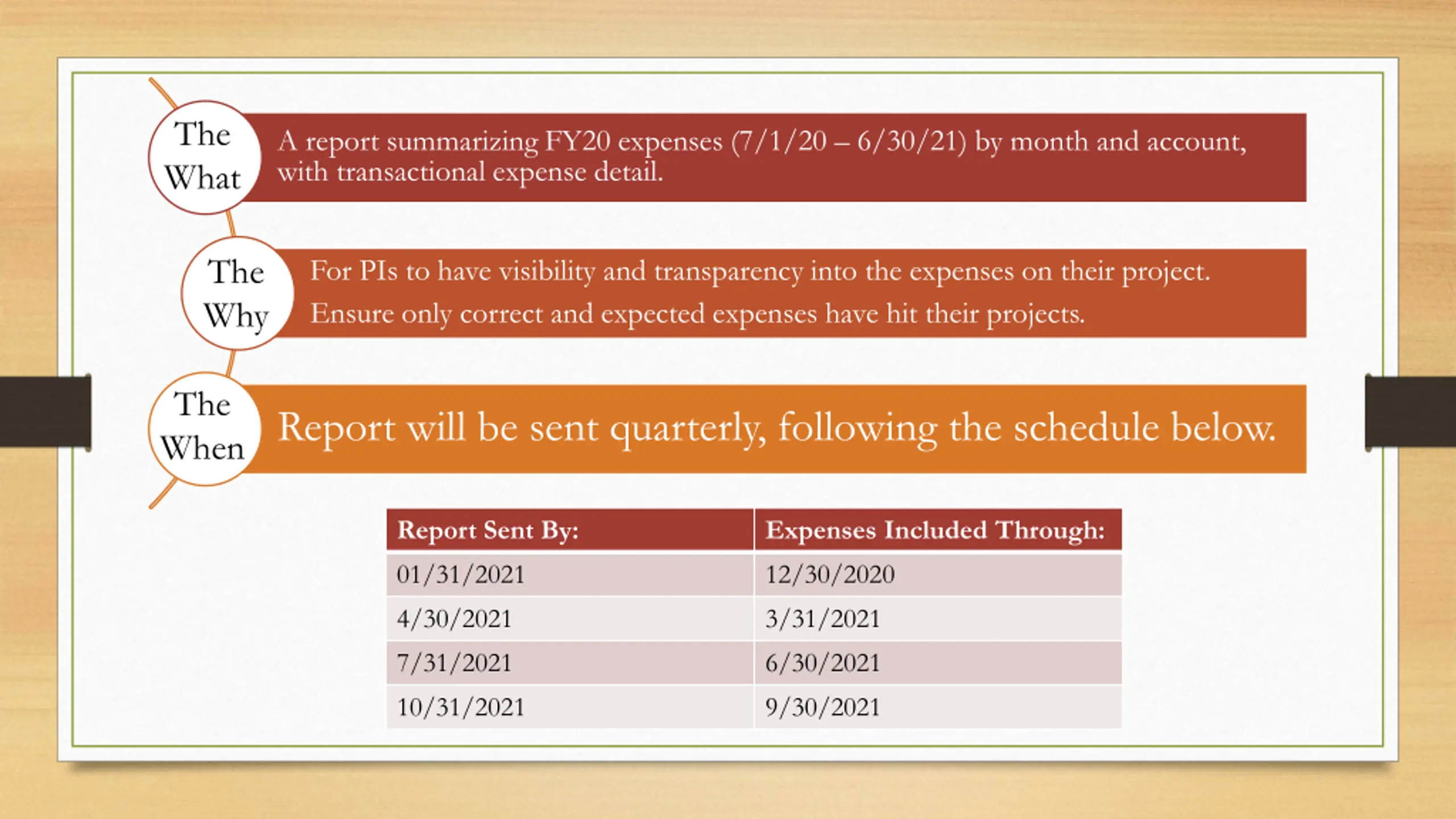 The What

A report summarizing FY20 expenses (7/1/20 – 6/30/21) by month and account, with transactional expense detail.

The Why

For PIs to have visibility and transparency into the expenses on their project.

Ensure only correct and expected expenses have hit their projects.

The When

Report will be sent quarterly, following the schedule below.

| Report Sent By: | Expenses Included Through: |
|---|---|
| 01/31/2021 | 12/30/2020 |
| 4/30/2021 | 3/31/2021 |
| 7/31/2021 | 6/30/2021 |
| 10/31/2021 | 9/30/2021 |